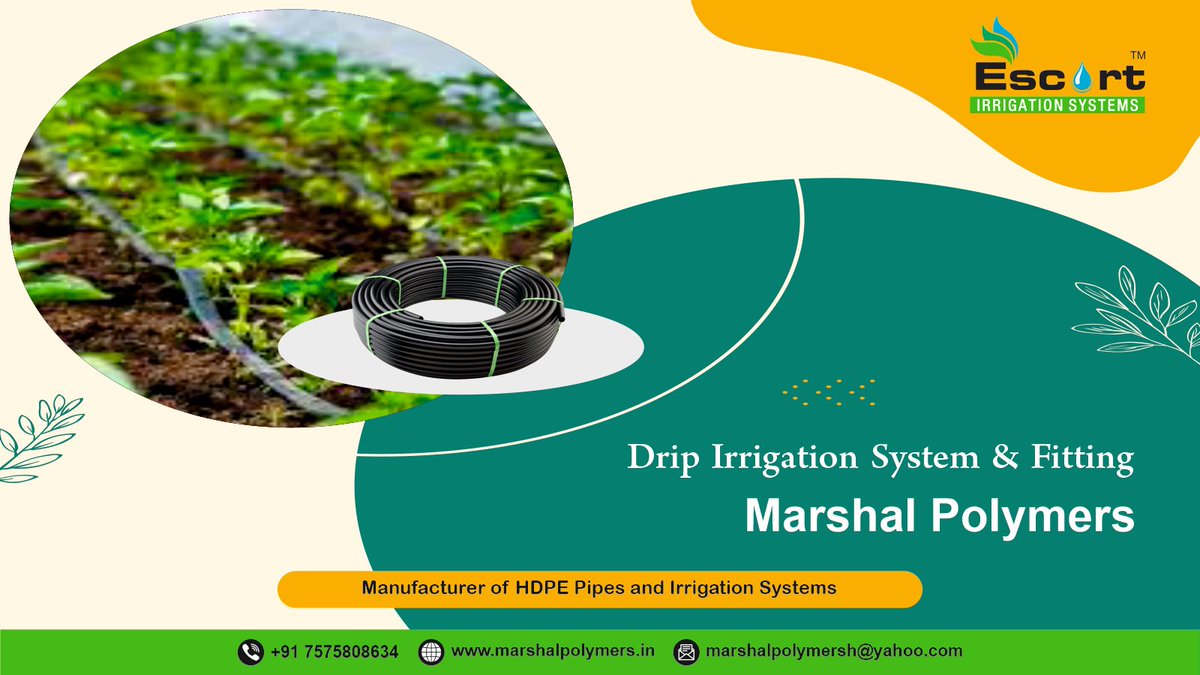 Escort™
IRRIGATION SYSTEMS

Drip Irrigation System & Fitting

Marshal Polymers

Manufacturer of HDPE Pipes and Irrigation Systems

+91 7575808634 www.marshalpolymers.in marshalpolymersh@yahoo.com